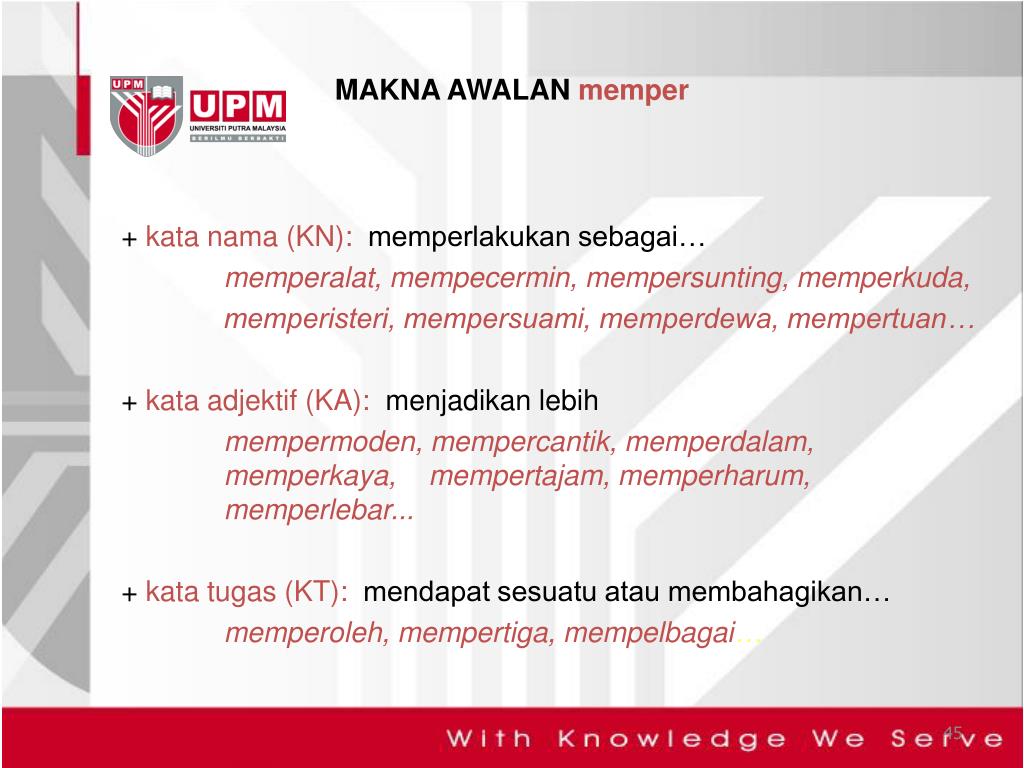 UPM
UPM
UNIVERSITI PUTRA MALAYSIA
BERILMU BERBAKTI

MAKNA AWALAN memper

+ kata nama (KN): memperlakukan sebagai…
memperalat, mempecermin, mempersunting, memperkuda, memperisteri, mempersuami, memperdewa, mempertuan…

+ kata adjektif (KA): menjadikan lebih
mempermoden, mempercantik, memperdalam, memperkaya, mempertajam, memperharum, memperlebar...

+ kata tugas (KT): mendapat sesuatu atau membahagikan…
memperoleh, mempertiga, mempelbagai…

With Knowledge We Serve

45